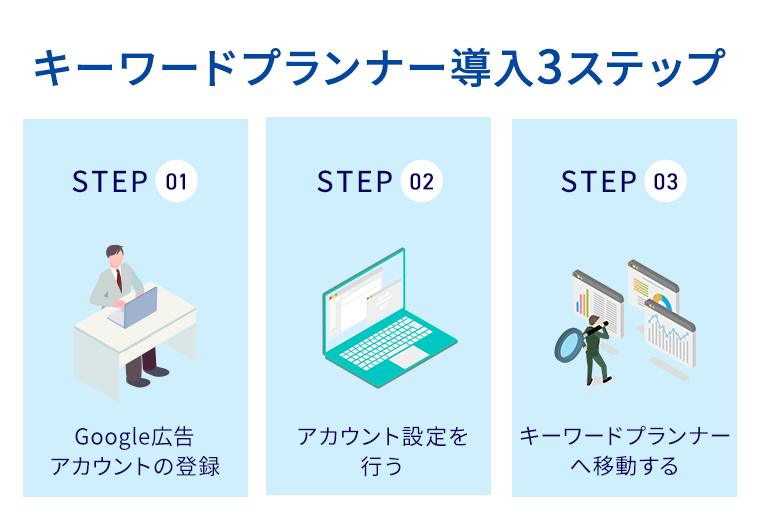 キーワードプランナー導入3ステップ

STEP 01

Google広告
アカウントの登録

STEP 02

アカウント設定を
行う

STEP 03

キーワードプランナー
へ移動する